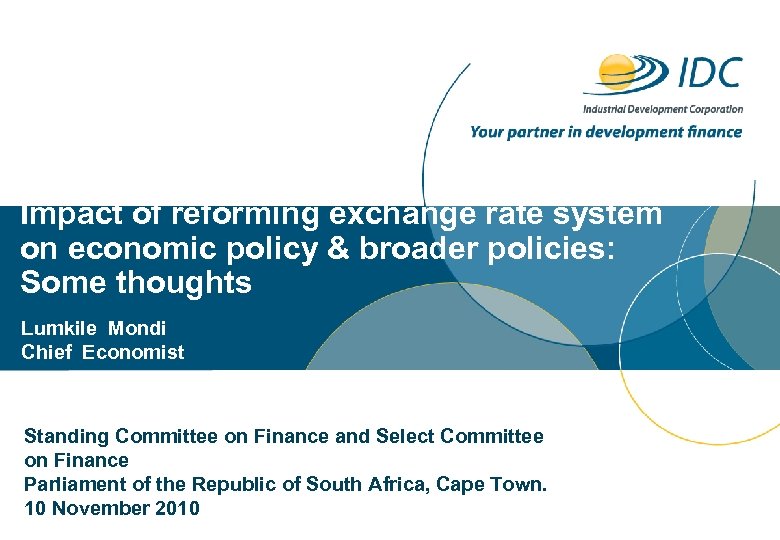 IDC
Industrial Development Corporation
Your partner in development finance

Impact of reforming exchange rate system on economic policy & broader policies: Some thoughts

Lumkile Mondi
Chief Economist

Standing Committee on Finance and Select Committee on Finance
Parliament of the Republic of South Africa, Cape Town.
10 November 2010